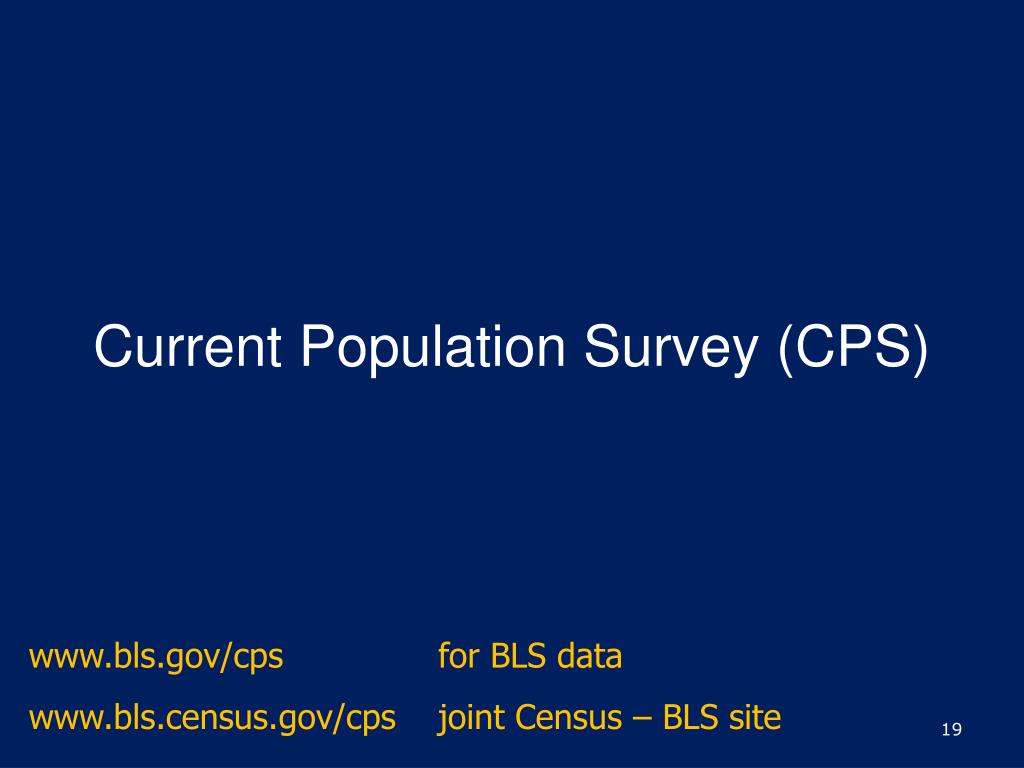 Current Population Survey (CPS)

www.bls.gov/cps for BLS data

www.bls.census.gov/cps joint Census – BLS site

19